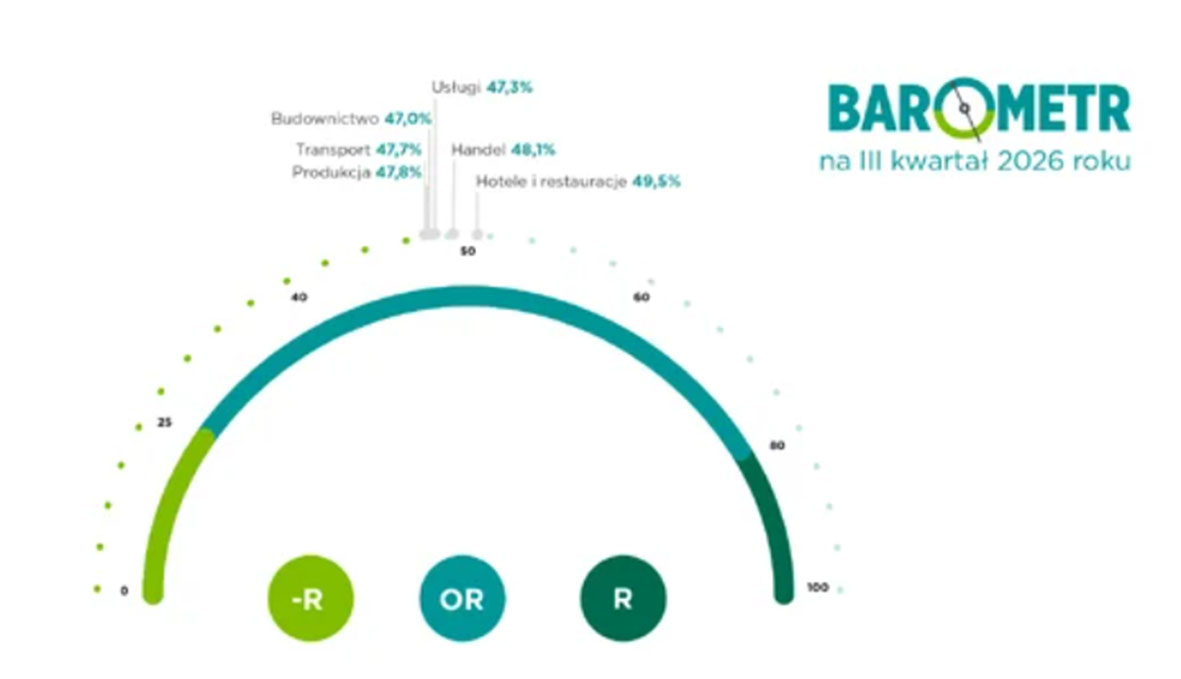 BAROMETR
na III kwartał 2026 roku

Usługi 47,3%
Budownictwo 47,0%
Transport 47,7%
Handel 48,1%
Produkcja 47,8%
Hotele i restauracje 49,5%

0
25
40
50
60
80
100

-R
OR
R